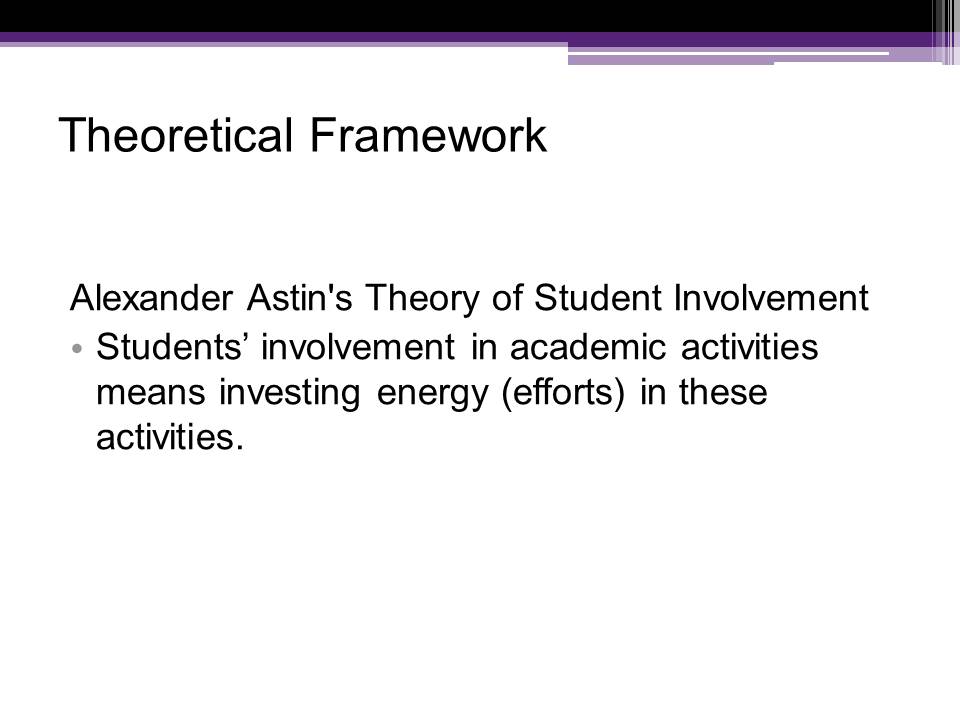 Theoretical Framework

Alexander Astin's Theory of Student Involvement

• Students’ involvement in academic activities means investing energy (efforts) in these activities.